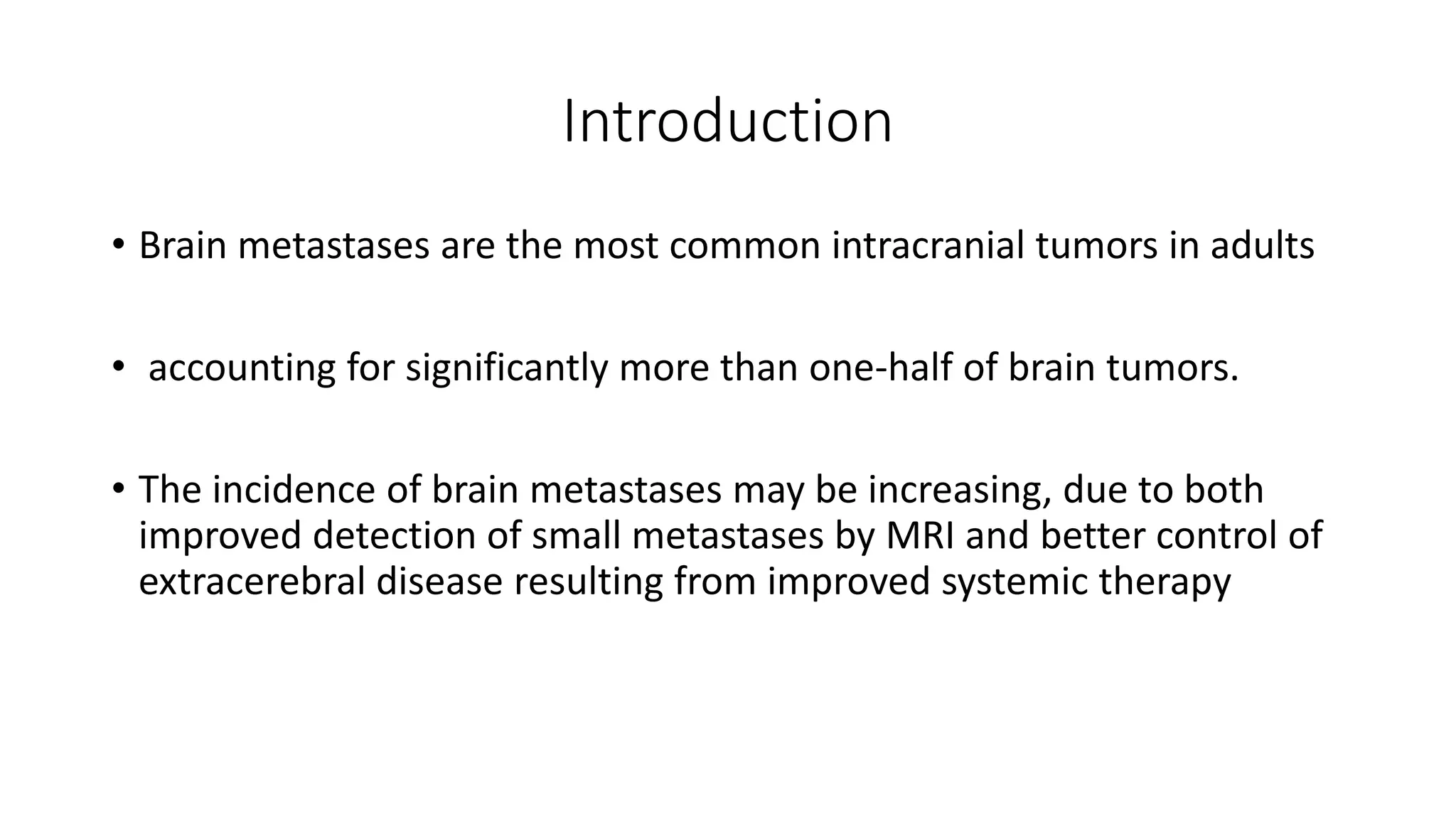 Introduction

• Brain metastases are the most common intracranial tumors in adults

• accounting for significantly more than one-half of brain tumors.

• The incidence of brain metastases may be increasing, due to both improved detection of small metastases by MRI and better control of extracerebral disease resulting from improved systemic therapy